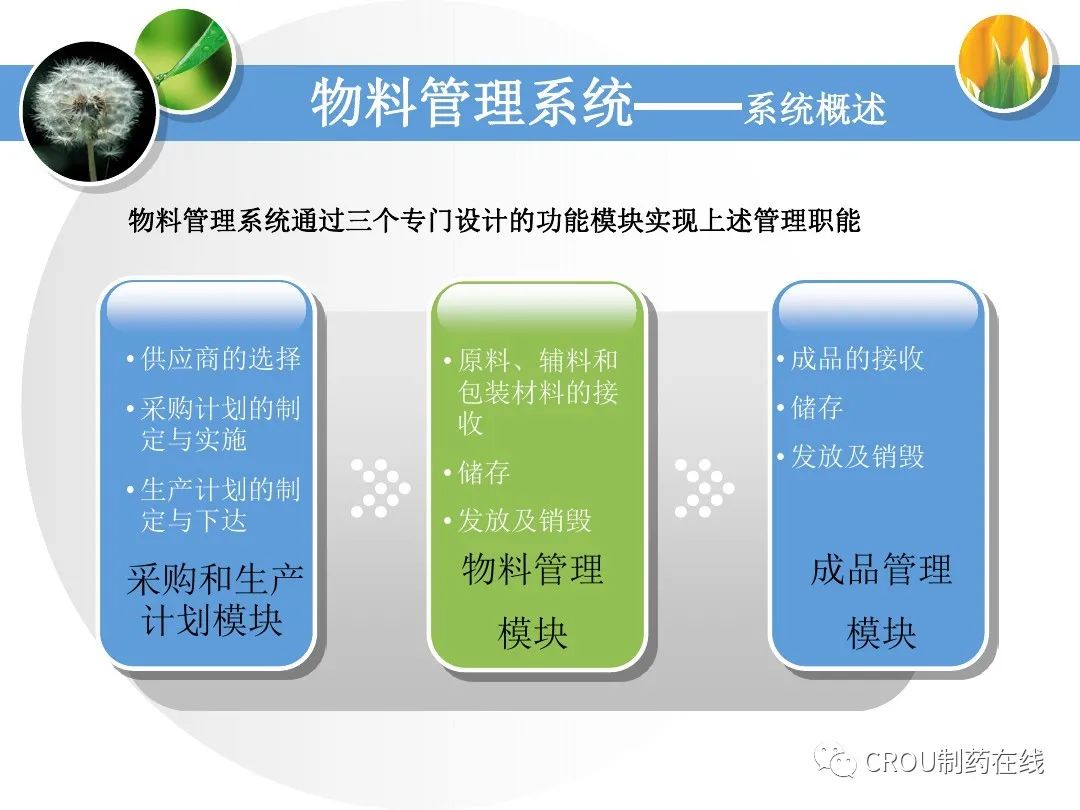 物料管理系统——系统概述

物料管理系统通过三个专门设计的功能模块实现上述管理职能

• 供应商的选择
• 采购计划的制定与实施
• 生产计划的制定与下达

采购和生产计划模块

• 原料、辅料和包装材料的接收
• 储存
• 发放及销毁

物料管理模块

• 成品的接收
• 储存
• 发放及销毁

成品管理模块

CROU制药在线